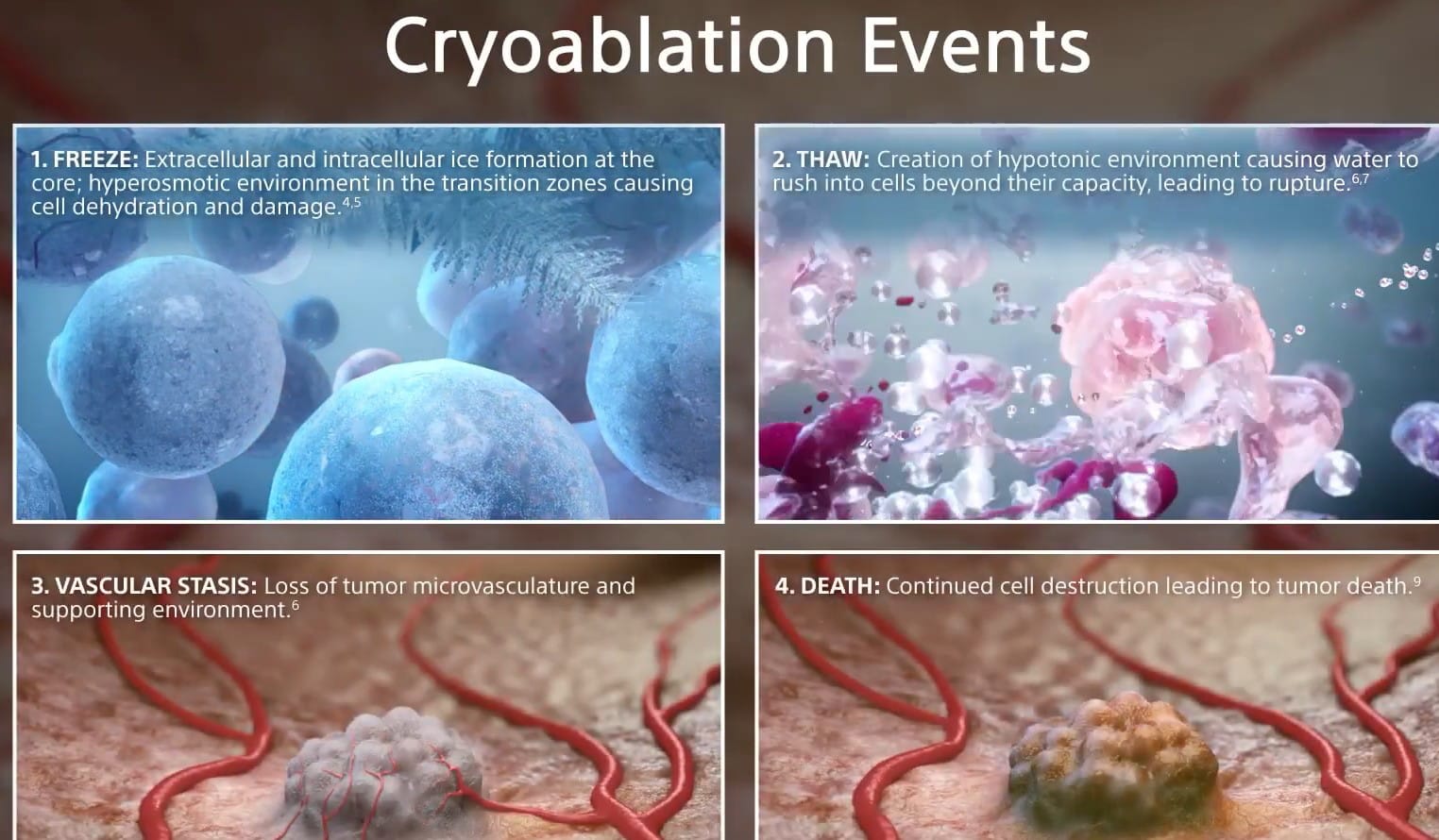 Cryoablation Events

1. FREEZE: Extracellular and intracellular ice formation at the core; hyperosmotic environment in the transition zones causing cell dehydration and damage.$^{4,5}$

2. THAW: Creation of hypotonic environment causing water to rush into cells beyond their capacity, leading to rupture.$^{6,7}$

3. VASCULAR STASIS: Loss of tumor microvasculature and supporting environment.$^{6}$

4. DEATH: Continued cell destruction leading to tumor death.$^{9}$